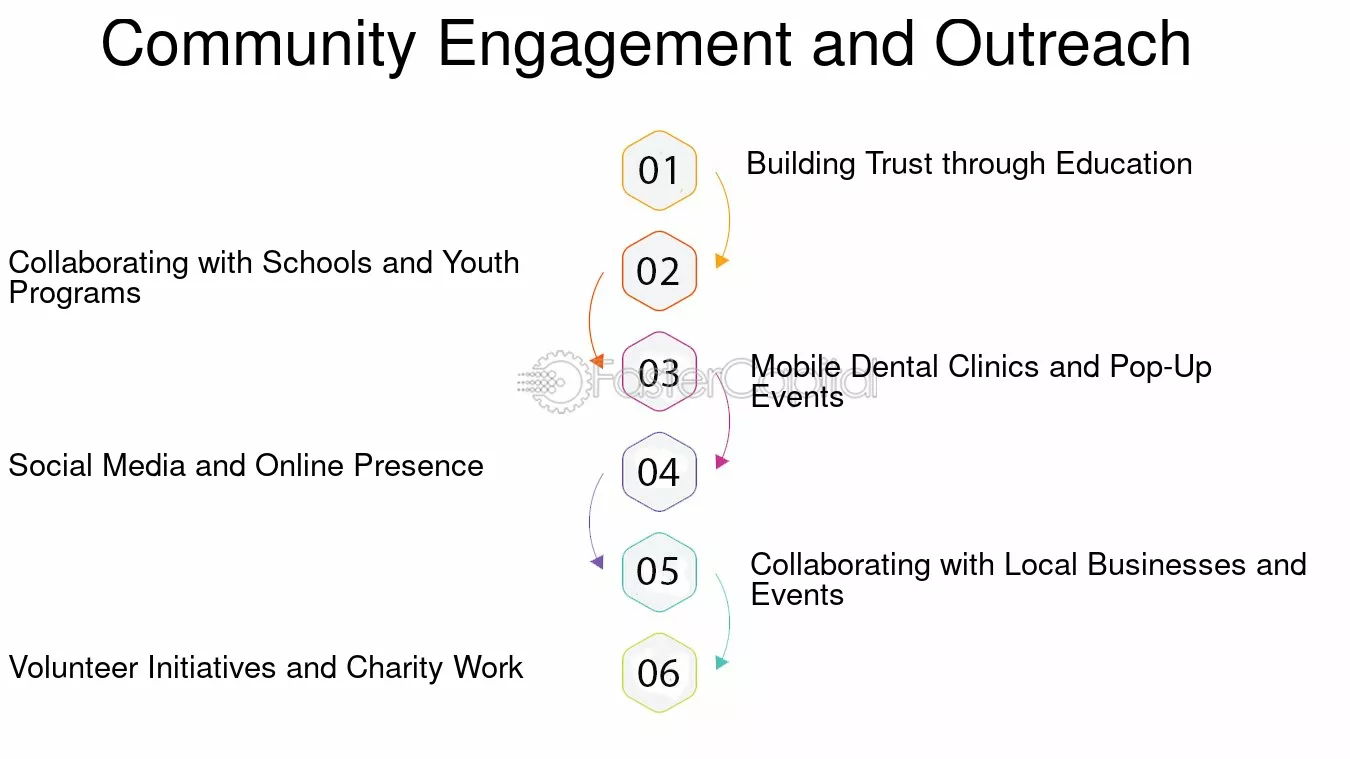 Community Engagement and Outreach

01 Building Trust through Education

02 Collaborating with Schools and Youth Programs

03 Mobile Dental Clinics and Pop-Up Events

04 Social Media and Online Presence

05 Collaborating with Local Businesses and Events

06 Volunteer Initiatives and Charity Work

FasterCapital